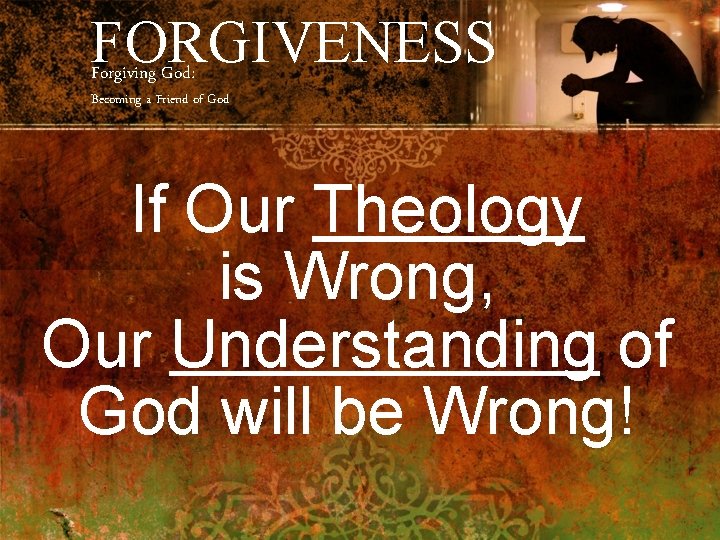 FORGIVENESS
Forgiving God:
Becoming a Friend of God

If Our Theology is Wrong, Our Understanding of God will be Wrong!